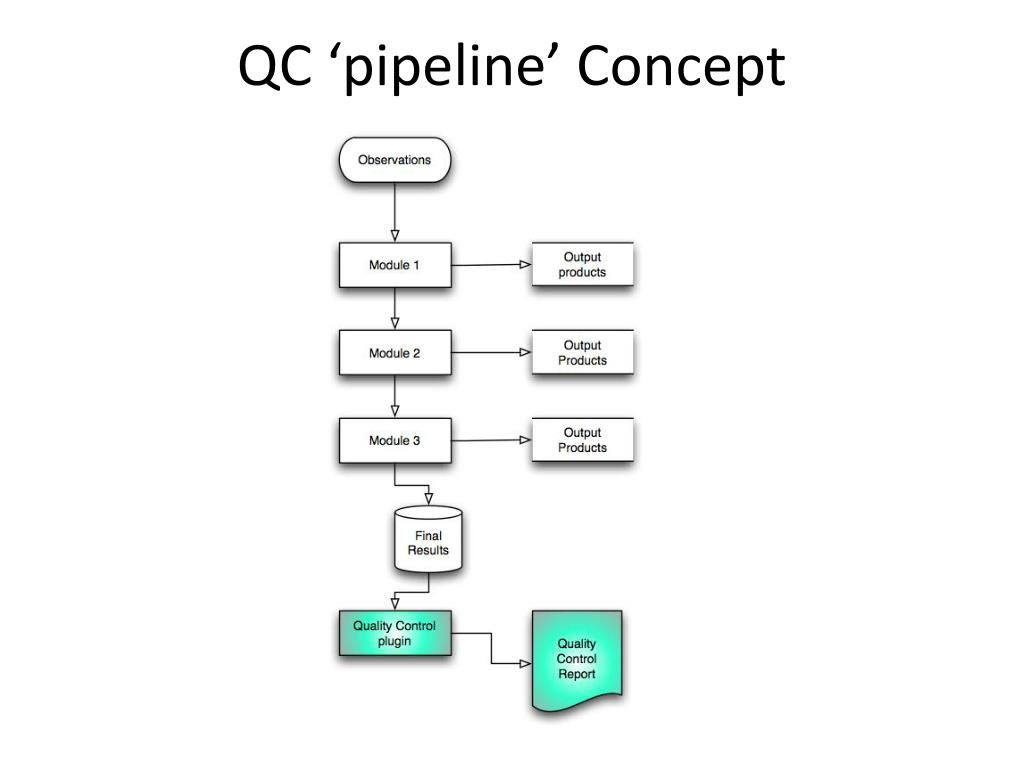 QC ‘pipeline’ Concept

Observations

Module 1

Output products

Module 2

Output Products

Module 3

Output Products

Final Results

Quality Control plugin

Quality Control Report